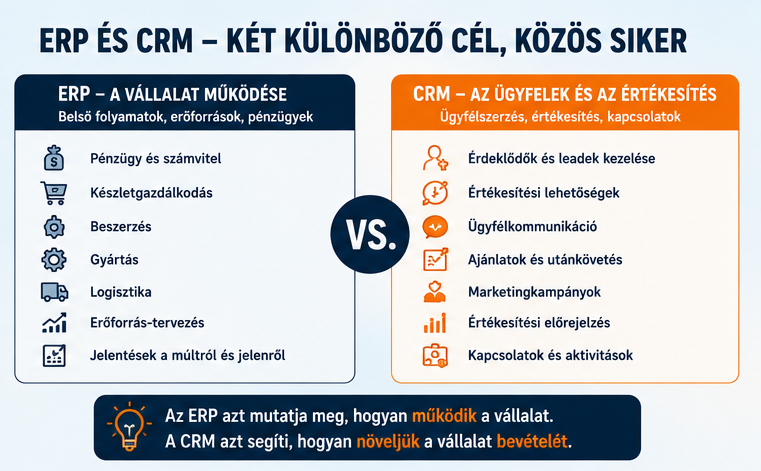 ERP ÉS CRM – KÉT KÜLÖNBÖZŐ CÉL, KÖZÖS SIKER

ERP – A VÁLLALAT MŰKÖDÉSE
Belső folyamatok, erőforrások, pénzügyek

Pénzügy és számvitel
Készletgazdálkodás
Beszerzés
Gyártás
Logisztika
Erőforrás-tervezés
Jelentések a múltról és jelenről

VS.

CRM – AZ ÜGYFELEK ÉS AZ ÉRTÉKESÍTÉS
Ügyfélszerzés, értékesítés, kapcsolatok

Érdeklődők és leadek kezelése
Értékesítési lehetőségek
Ügyfélkommunikáció
Ajánlatok és utánkövetés
Marketingkampányok
Értékesítési előrejelzés
Kapcsolatok és aktivitások

Az ERP azt mutatja meg, hogyan működik a vállalat.
A CRM azt segíti, hogyan növeljük a vállalat bevételét.